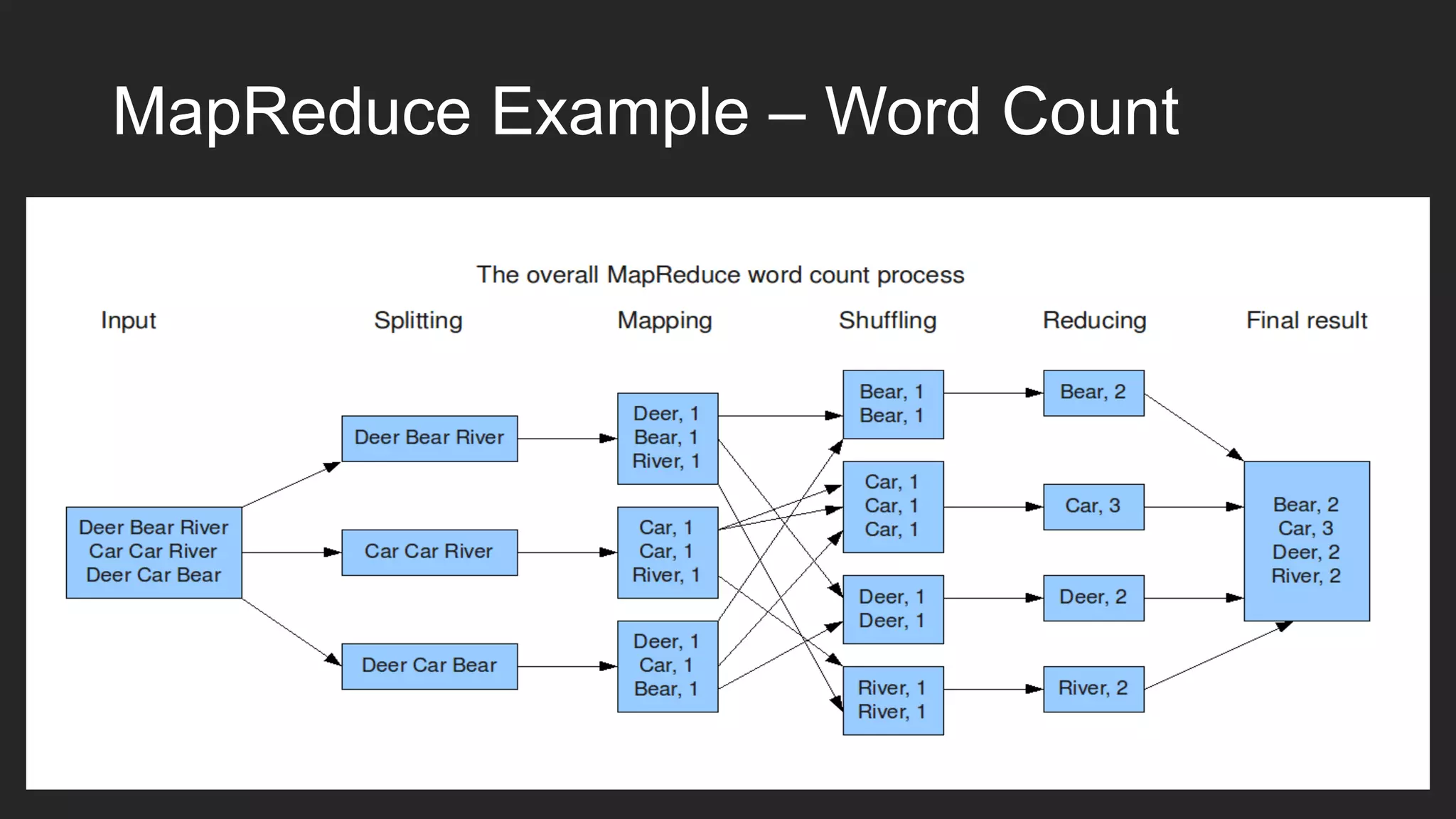 MapReduce Example – Word Count

The overall MapReduce word count process

Input

Splitting

Mapping

Shuffling

Reducing

Final result

Deer Bear River
Car Car River
Deer Car Bear

Deer Bear River

Car Car River

Deer Car Bear

Deer, 1
Bear, 1
River, 1

Car, 1
Car, 1
River, 1

Deer, 1
Car, 1
Bear, 1

Bear, 1
Bear, 1

Car, 1
Car, 1
Car, 1

Deer, 1
Deer, 1

River, 1
River, 1

Bear, 2

Car, 3

Deer, 2

River, 2

Bear, 2
Car, 3
Deer, 2
River, 2